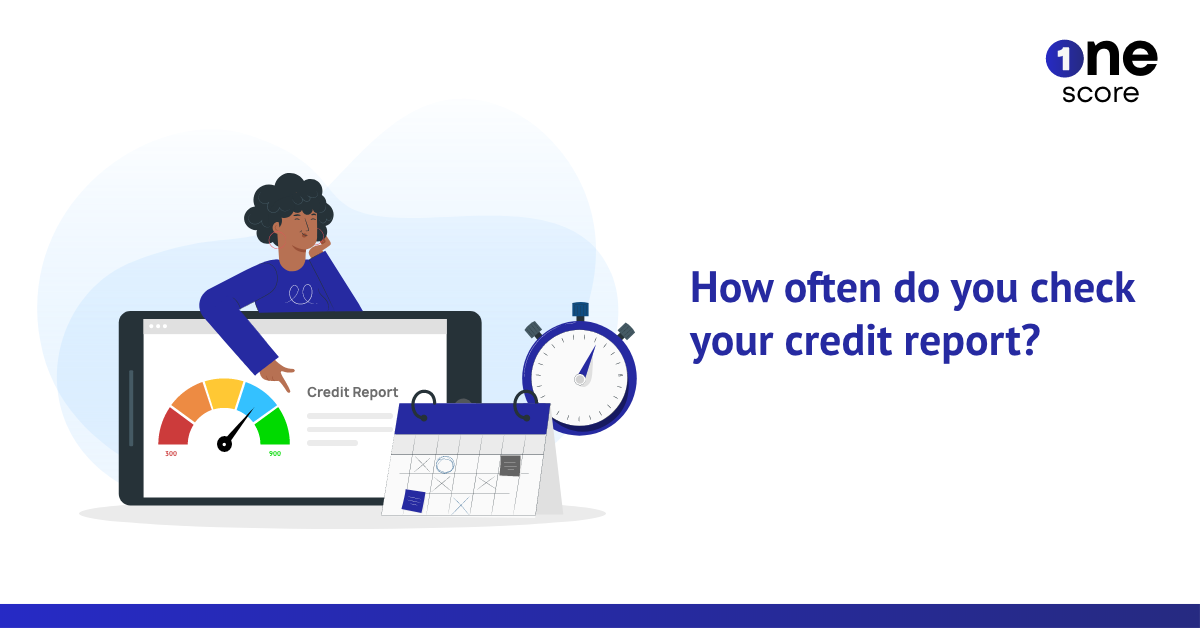 1ne
score

Credit Report

300

900

How often do you check your credit report?